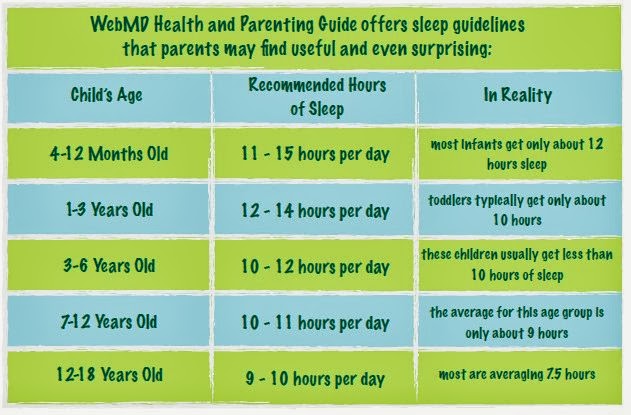 WebMD Health and Parenting Guide offers sleep guidelines that parents may find useful and even surprising:

| Child's Age | Recommended Hours of Sleep | In Reality |
|---|---|---|
| 4-12 Months Old | 11 - 15 hours per day | most infants get only about 12 hours sleep |
| 1-3 Years Old | 12 - 14 hours per day | toddlers typically get only about 10 hours |
| 3-6 Years Old | 10 - 12 hours per day | these children usually get less than 10 hours of sleep |
| 7-12 Years Old | 10 - 11 hours per day | the average for this age group is only about 9 hours |
| 12-18 Years Old | 9 - 10 hours per day | most are averaging 7.5 hours |